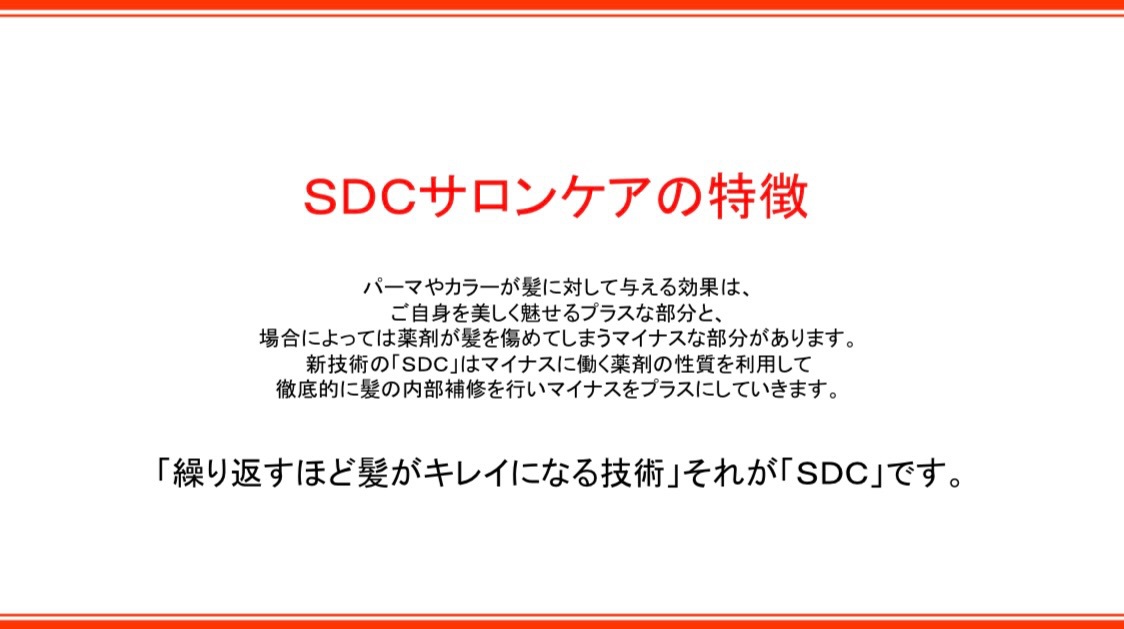 SDCサロンケアの特徴

パーマやカラーが髪に対して与える効果は、
ご自身を美しく魅せるプラスな部分と、
場合によっては薬剤が髪を傷めてしまうマイナスな部分があります。
新技術の「SDC」はマイナスに働く薬剤の性質を利用して
徹底的に髪の内部補修を行いマイナスをプラスにしていきます。

「繰り返すほど髪がキレイになる技術」それが「SDC」です。